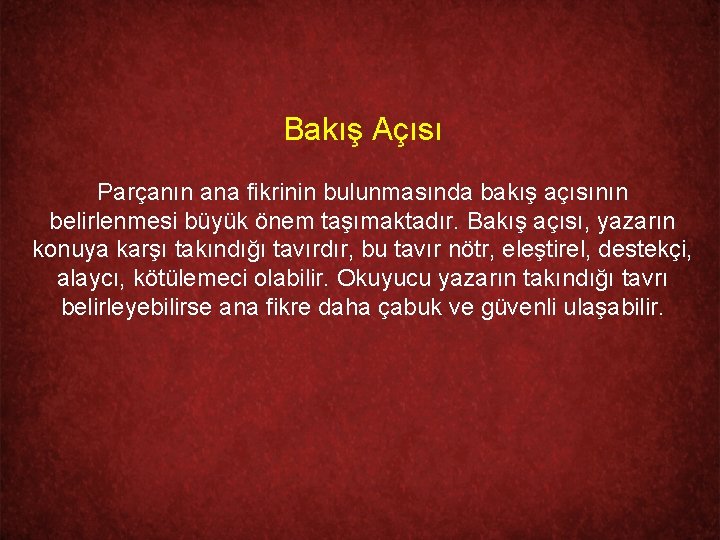 Bakış Açısı

Parçanın ana fikrinin bulunmasında bakış açısının belirlenmesi büyük önem taşımaktadır. Bakış açısı, yazarın konuya karşı takındığı tavırdır, bu tavır nötr, eleştirel, destekçi, alaycı, kötülemeci olabilir. Okuyucu yazarın takındığı tavrı belirleyebilirse ana fikre daha çabuk ve güvenli ulaşabilir.